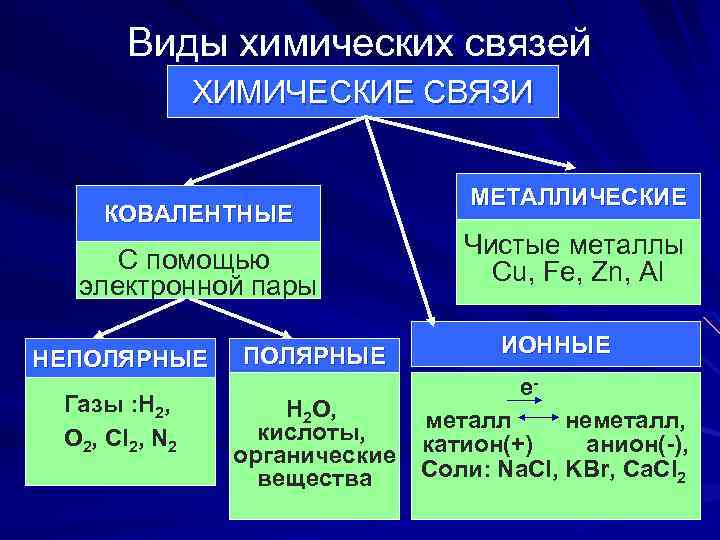 Виды химических связей

ХИМИЧЕСКИЕ СВЯЗИ

КОВАЛЕНТНЫЕ

С помощью электронной пары

МЕТАЛЛИЧЕСКИЕ

Чистые металлы Cu, Fe, Zn, Al

НЕПОЛЯРНЫЕ

Газы :$H_2$, $O_2$, $Cl_2$, $N_2$

ПОЛЯРНЫЕ

$H_2O$, кислоты, органические вещества

ИОННЫЕ

$e^-$

металл неметалл, катион(+) анион(-), Соли: NaCl, KBr, $CaCl_2$